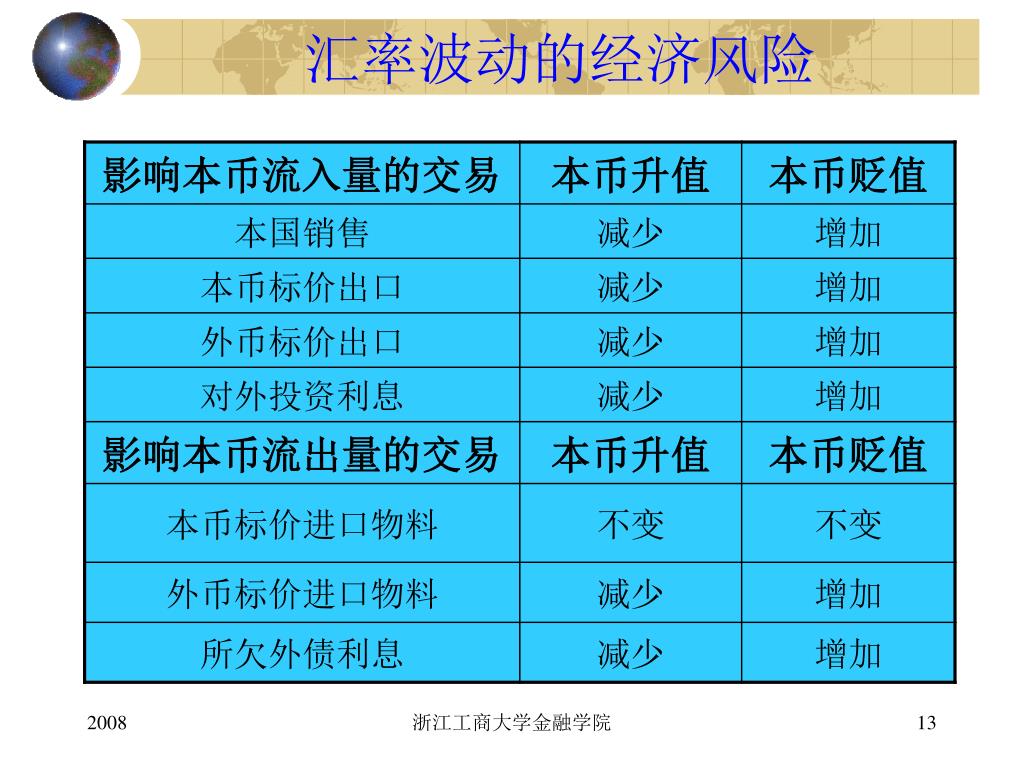 汇率波动的经济风险

| 影响本币流入量的交易 | 本币升值 | 本币贬值 |
|---|---|---|
| 本国销售 | 减少 | 增加 |
| 本币标价出口 | 减少 | 增加 |
| 外币标价出口 | 减少 | 增加 |
| 对外投资利息 | 减少 | 增加 |
| 影响本币流出量的交易 | 本币升值 | 本币贬值 |
| 本币标价进口物料 | 不变 | 不变 |
| 外币标价进口物料 | 减少 | 增加 |
| 所欠外债利息 | 减少 | 增加 |

2008

浙江工商大学金融学院

13